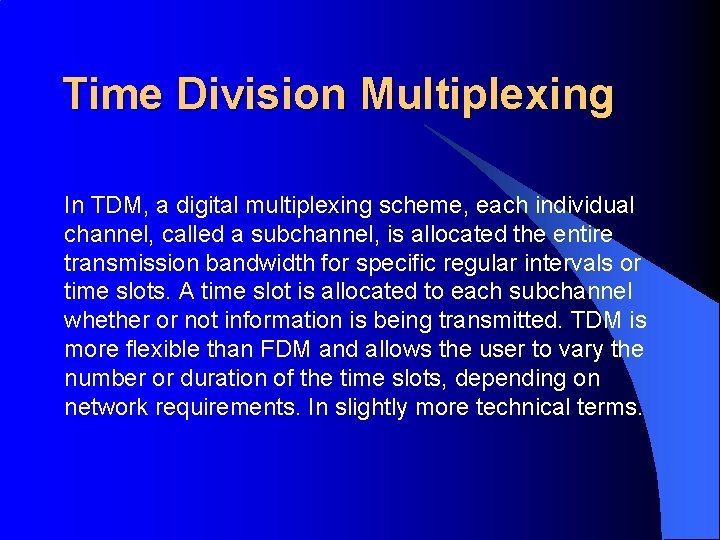 Time Division Multiplexing

In TDM, a digital multiplexing scheme, each individual channel, called a subchannel, is allocated the entire transmission bandwidth for specific regular intervals or time slots. A time slot is allocated to each subchannel whether or not information is being transmitted. TDM is more flexible than FDM and allows the user to vary the number or duration of the time slots, depending on network requirements. In slightly more technical terms.